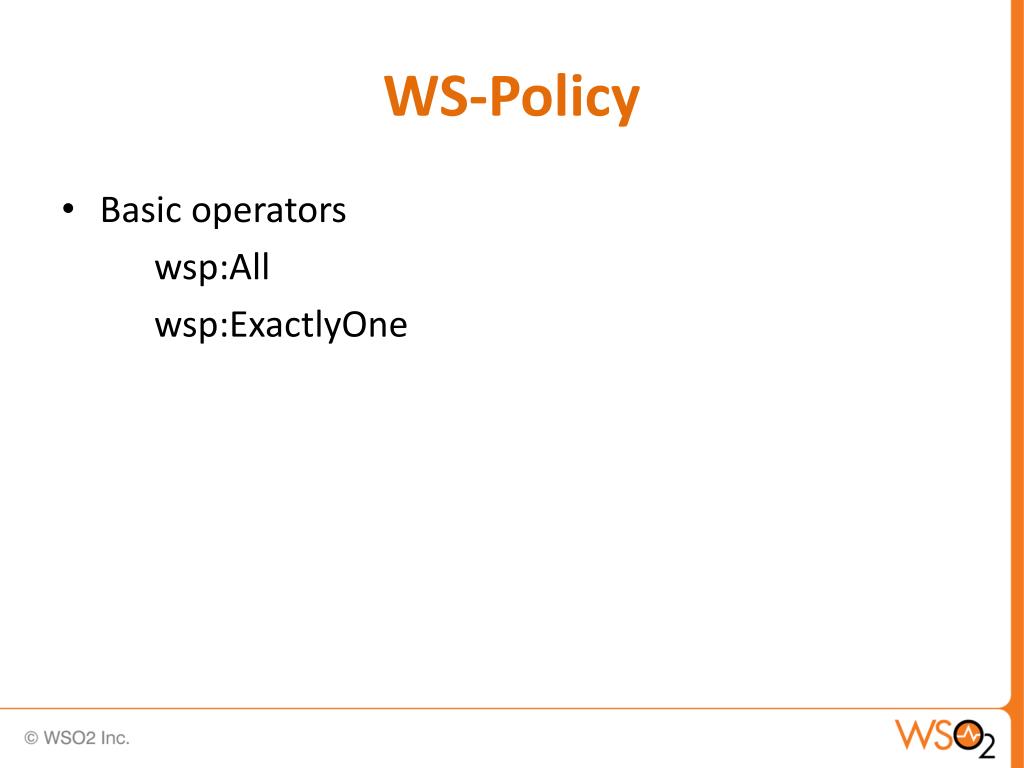 WS-Policy

• Basic operators
wsp:All
wsp:ExactlyOne

© WSO2 Inc.

WSO2